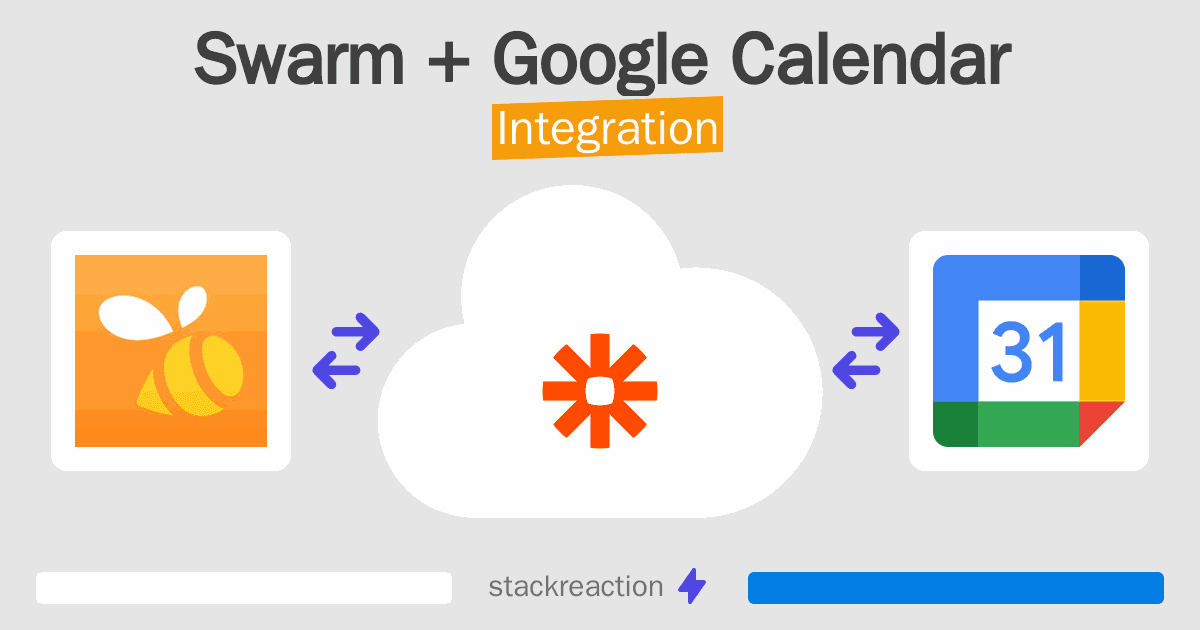 Swarm + Google Calendar
Integration

31

stackreaction